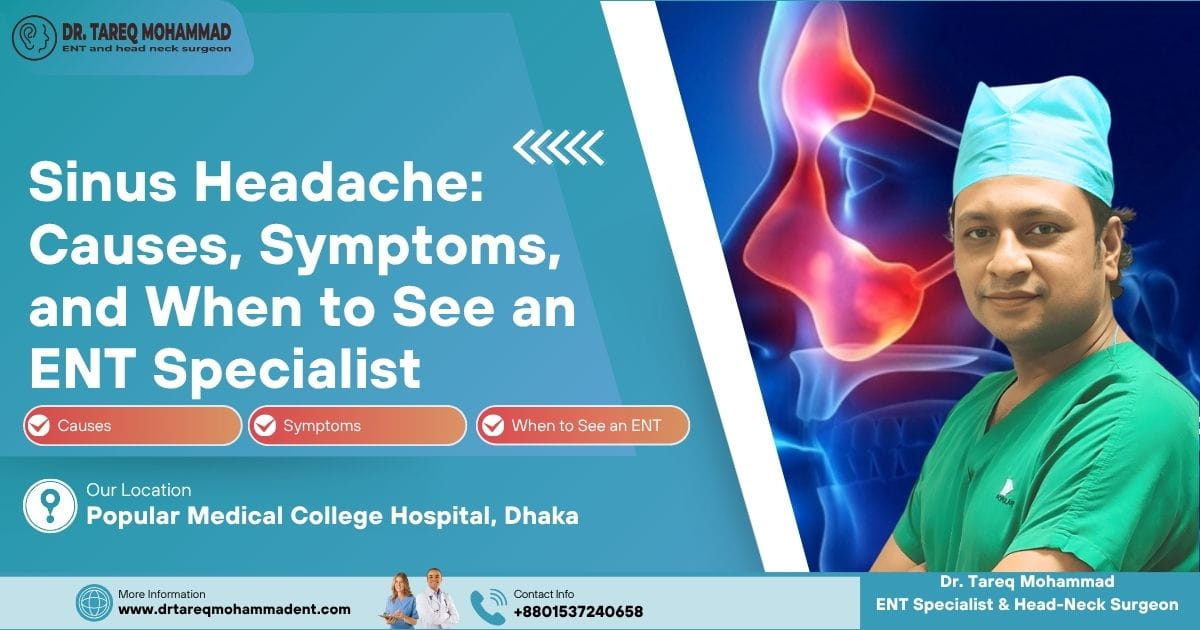 DR. TAREQ MOHAMMAD
ENT and head neck surgeon

Sinus Headache: Causes, Symptoms, and When to See an ENT Specialist

Causes
Symptoms
When to See an ENT

Our Location
Popular Medical College Hospital, Dhaka

More Information
www.drtareqmohammadent.com

Contact Info
+8801537240658

Dr. Tareq Mohammad
ENT Specialist & Head-Neck Surgeon